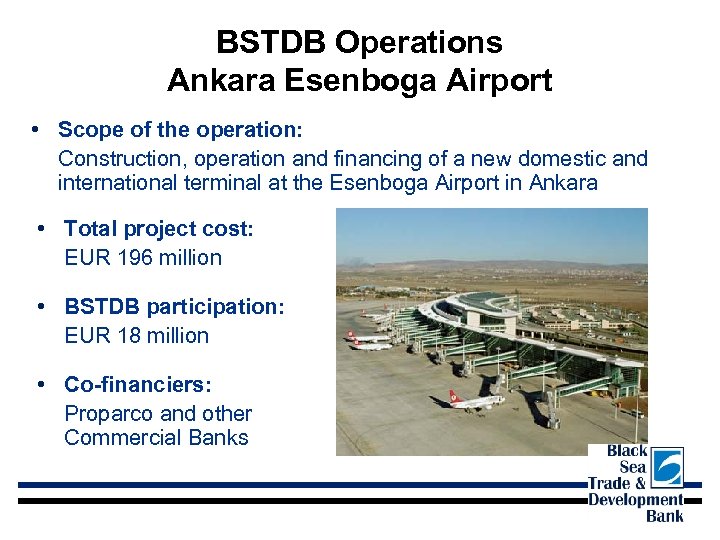 BSTDB Operations
Ankara Esenboga Airport

• Scope of the operation:
Construction, operation and financing of a new domestic and international terminal at the Esenboga Airport in Ankara

• Total project cost:
EUR 196 million

• BSTDB participation:
EUR 18 million

• Co-financiers:
Proparco and other Commercial Banks

Black Sea Trade & Development Bank